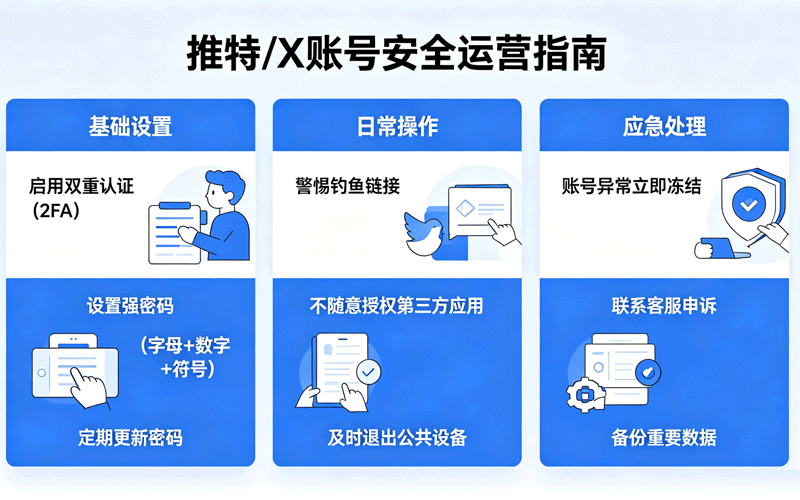 推特/X账号安全运营指南

基础设置

启用双重认证（2FA）

设置强密码

（字母+数字+符号）

定期更新密码

日常操作

警惕钓鱼链接

不随意授权第三方应用

及时退出公共设备

应急处理

账号异常立即冻结

联系客服申诉

备份重要数据